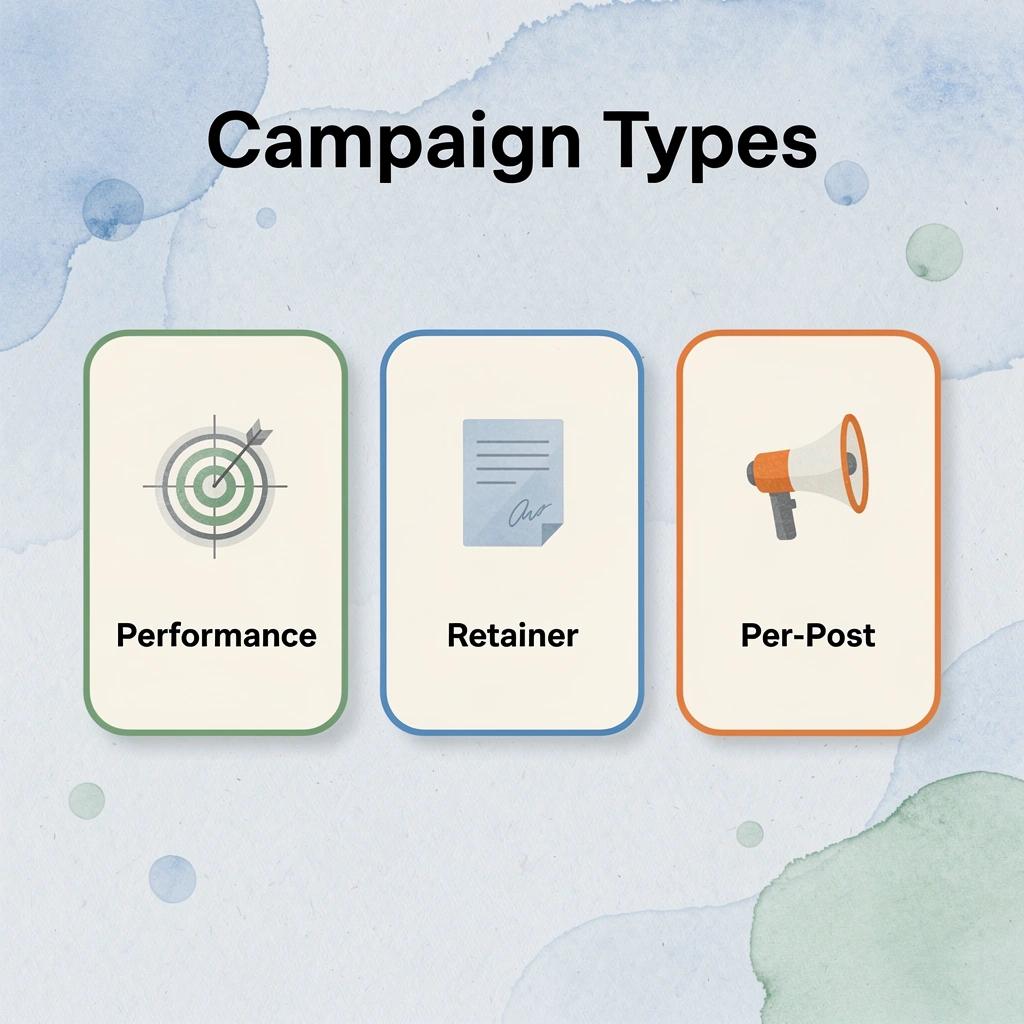 Campaign Types

Performance

Retainer

Per-Post